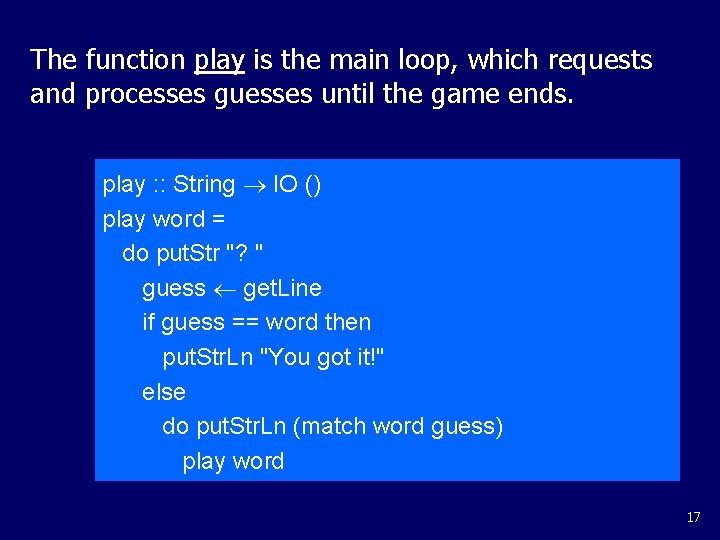 The function play is the main loop, which requests and processes guesses until the game ends.

play :: String $\rightarrow$ IO ()
play word =
  do putStr "? "
    guess $\leftarrow$ getLine
    if guess == word then
      putStrLn "You got it!"
    else
      do putStrLn (match word guess)
        play word

17